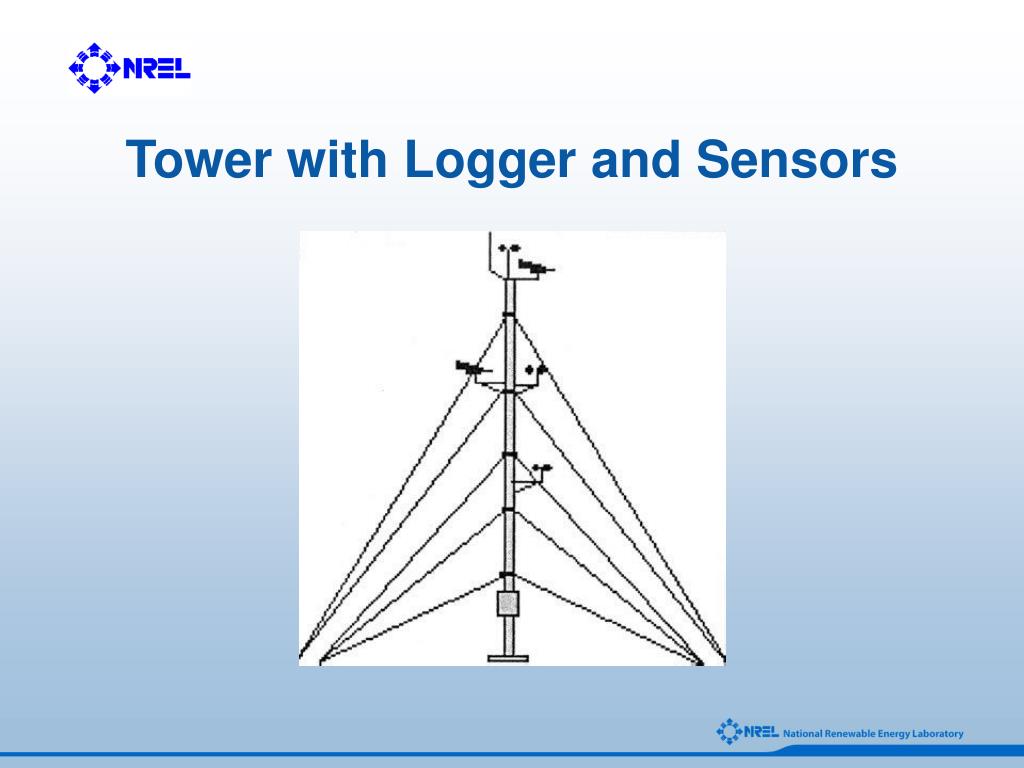 NREL

Tower with Logger and Sensors

NREL National Renewable Energy Laboratory